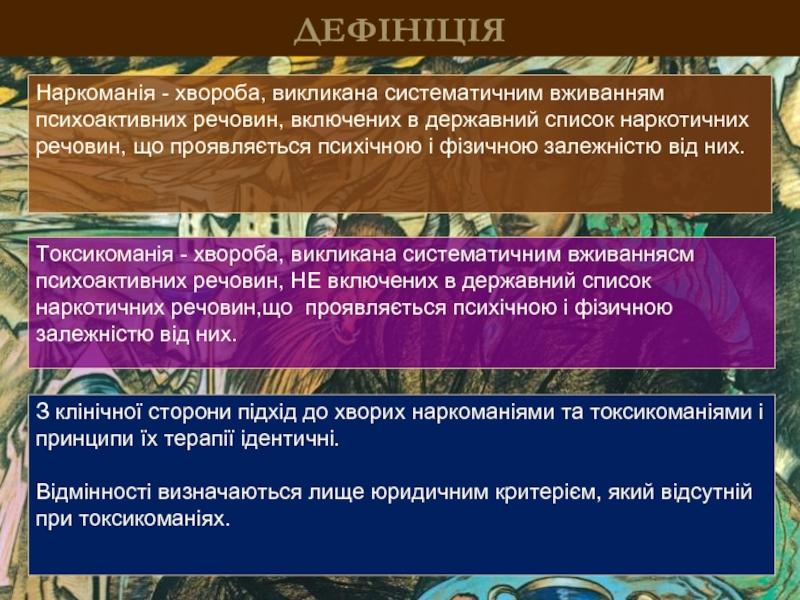 ДЕФІНІЦІЯ

Наркоманія - хвороба, викликана систематичним вживанням психоактивних речовин, включених в державний список наркотичних речовин, що проявляється психічною і фізичною залежністю від них.

Токсикоманія - хвороба, викликана систематичним вживаннясм психоактивних речовин, НЕ включених в державний список наркотичних речовин,що  проявляється психічною і фізичною залежністю від них.

З клінічної сторони підхід до хворих наркоманіями та токсикоманіями і принципи їх терапії ідентичні.

Відмінності визначаються лише юридичним критерієм, який відсутній при токсикоманіях.